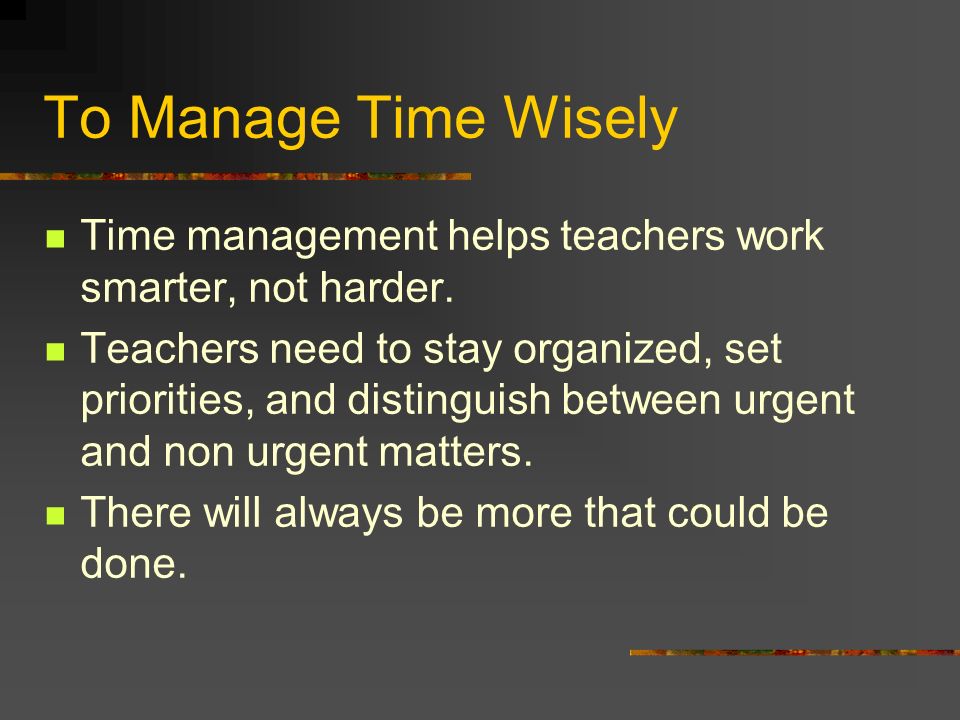 To Manage Time Wisely

- Time management helps teachers work smarter, not harder.
- Teachers need to stay organized, set priorities, and distinguish between urgent and non urgent matters.
- There will always be more that could be done.